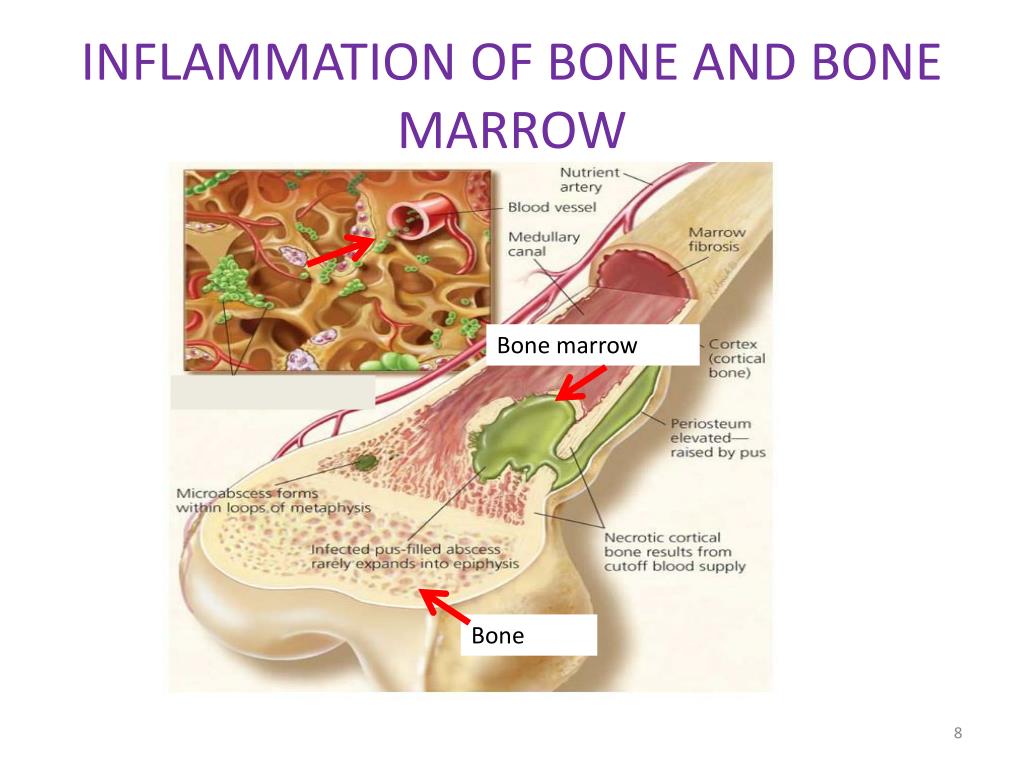 INFLAMMATION OF BONE AND BONE MARROW

Nutrient artery

Blood vessel

Medullary canal

Marrow fibrosis

Bone marrow

Cortex (cortical bone)

Periosteum elevated— raised by pus

Microabscess forms within loops of metaphysis

Infected pus-filled abscess rarely expands into epiphysis

Necrotic cortical bone results from cutoff blood supply

Bone

8